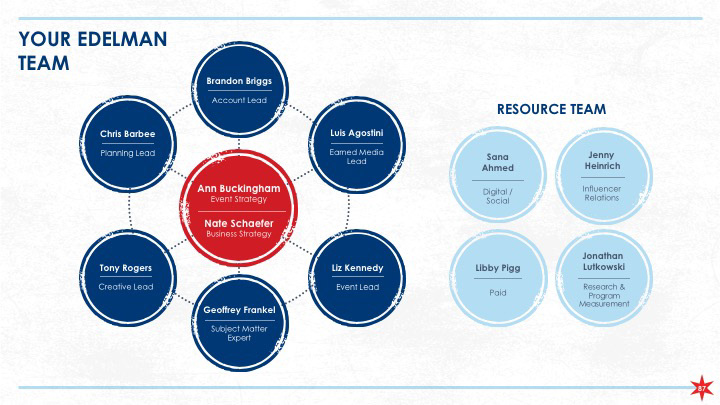 YOUR EDELMAN TEAM

Brandon Briggs
Account Lead

Chris Barbee
Planning Lead

Luis Agostini
Earned Media Lead

Ann Buckingham
Event Strategy

Nate Schaefer
Business Strategy

Tony Rogers
Creative Lead

Liz Kennedy
Event Lead

Geoffrey Frankel
Subject Matter Expert

RESOURCE TEAM

Sana Ahmed
Digital / Social

Jenny Heinrich
Influencer Relations

Libby Pigg
Paid

Jonathan Lutkowski
Research & Program Measurement

87